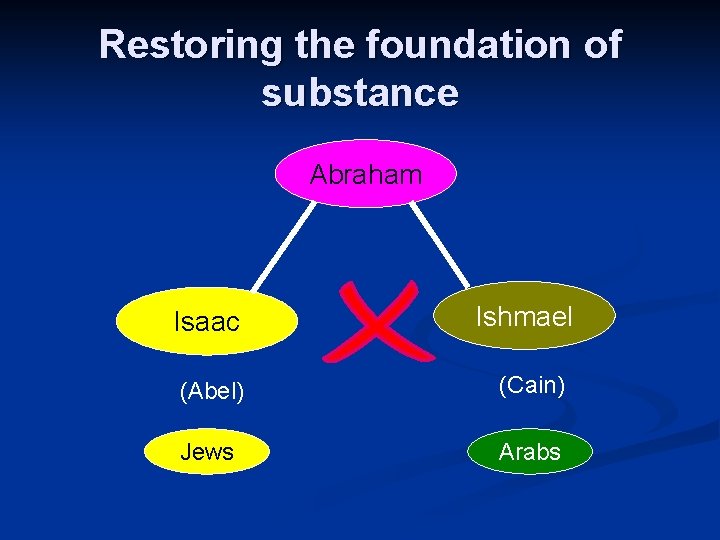 Restoring the foundation of substance

Abraham

Isaac

Ishmael

(Abel)

(Cain)

Jews

Arabs